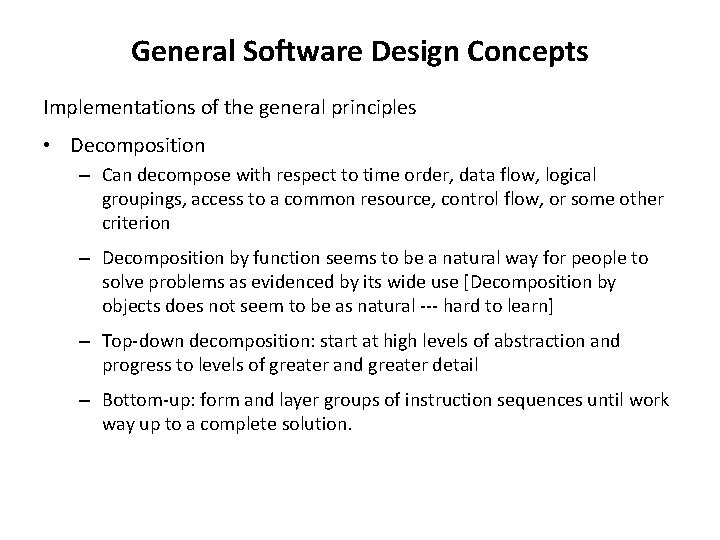 General Software Design Concepts

Implementations of the general principles

• Decomposition

– Can decompose with respect to time order, data flow, logical groupings, access to a common resource, control flow, or some other criterion

– Decomposition by function seems to be a natural way for people to solve problems as evidenced by its wide use [Decomposition by objects does not seem to be as natural --- hard to learn]

– Top-down decomposition: start at high levels of abstraction and progress to levels of greater and greater detail

– Bottom-up: form and layer groups of instruction sequences until work way up to a complete solution.